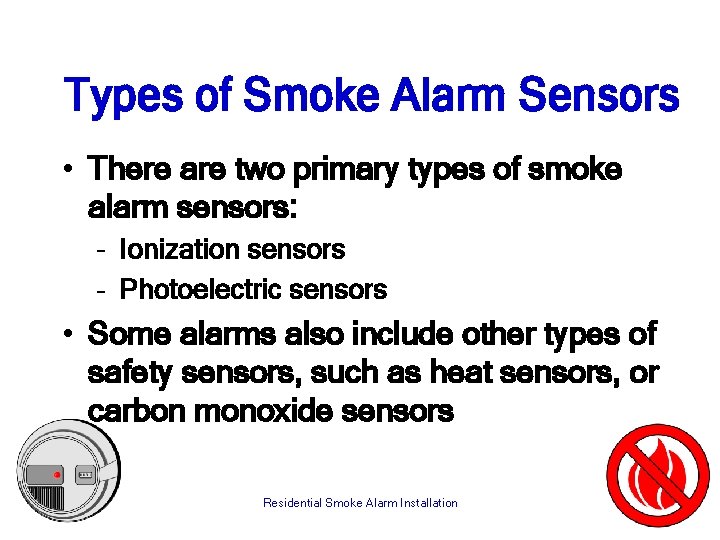 Types of Smoke Alarm Sensors

• There are two primary types of smoke alarm sensors:
  - Ionization sensors
  - Photoelectric sensors
• Some alarms also include other types of safety sensors, such as heat sensors, or carbon monoxide sensors

Residential Smoke Alarm Installation